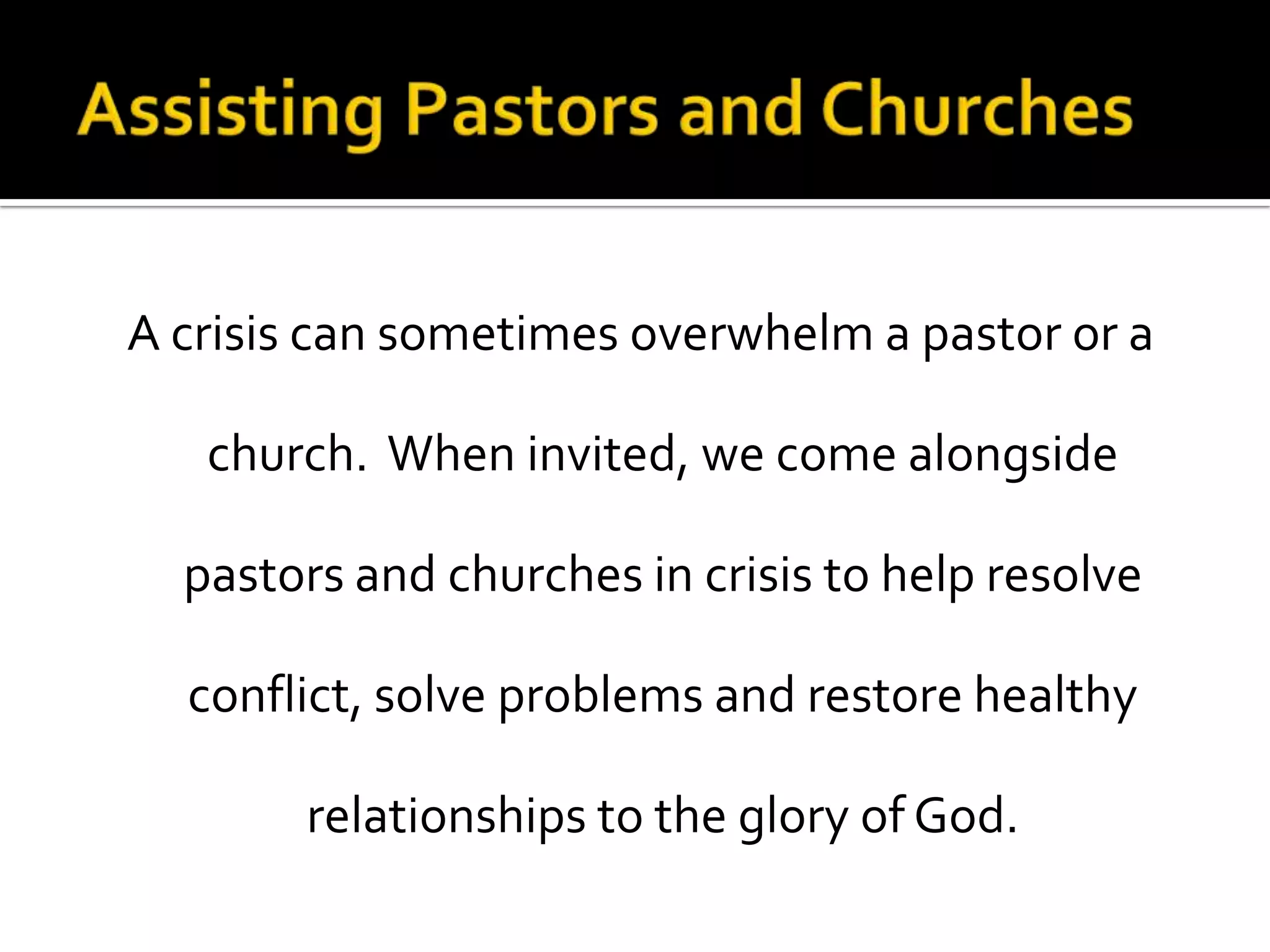 Assisting Pastors and Churches

A crisis can sometimes overwhelm a pastor or a church. When invited, we come alongside pastors and churches in crisis to help resolve conflict, solve problems and restore healthy relationships to the glory of God.